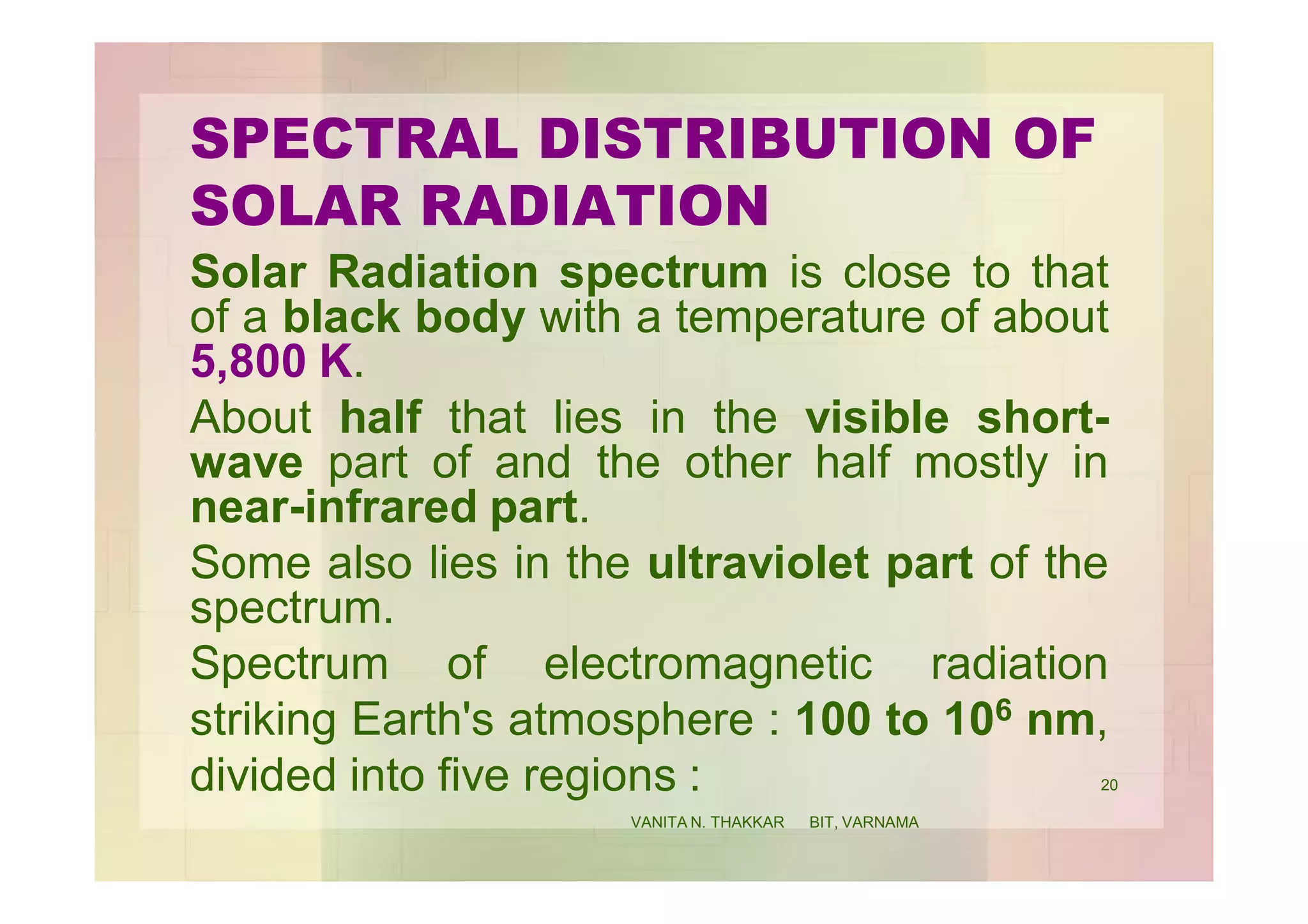 SPECTRAL DISTRIBUTION OF SOLAR RADIATION

Solar Radiation spectrum is close to that of a black body with a temperature of about 5,800 K.

About half that lies in the visible short-wave part of and the other half mostly in near-infrared part.

Some also lies in the ultraviolet part of the spectrum.

Spectrum of electromagnetic radiation striking Earth's atmosphere : 100 to $10^6$ nm, divided into five regions :

20

VANITA N. THAKKAR BIT, VARNAMA